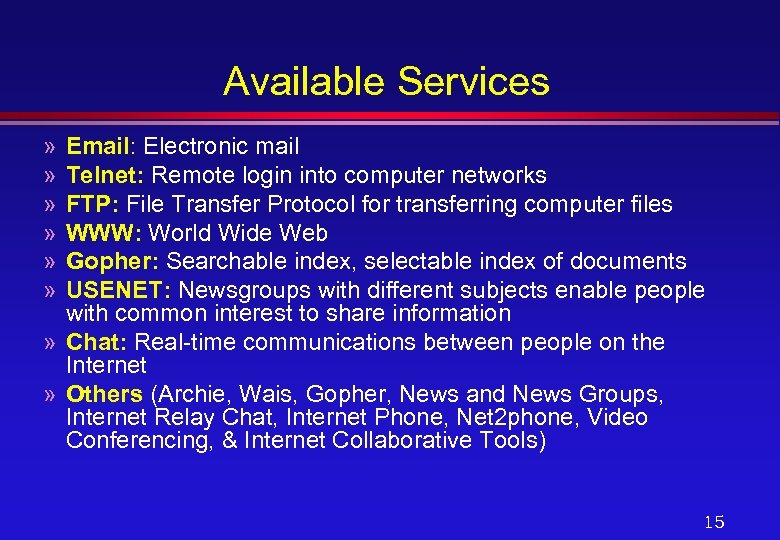 Available Services

» Email: Electronic mail
» Telnet: Remote login into computer networks
» FTP: File Transfer Protocol for transferring computer files
» WWW: World Wide Web
» Gopher: Searchable index, selectable index of documents
» USENET: Newsgroups with different subjects enable people with common interest to share information
» Chat: Real-time communications between people on the Internet
» Others (Archie, Wais, Gopher, News and News Groups, Internet Relay Chat, Internet Phone, Net2phone, Video Conferencing, & Internet Collaborative Tools)

15